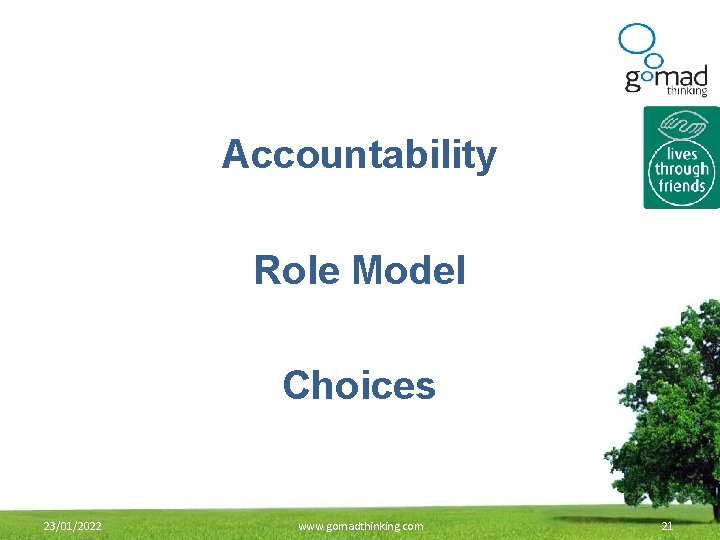 gomad thinking

lives through friends

Accountability

Role Model

Choices

23/01/2022

www.gomadthinking.com

21